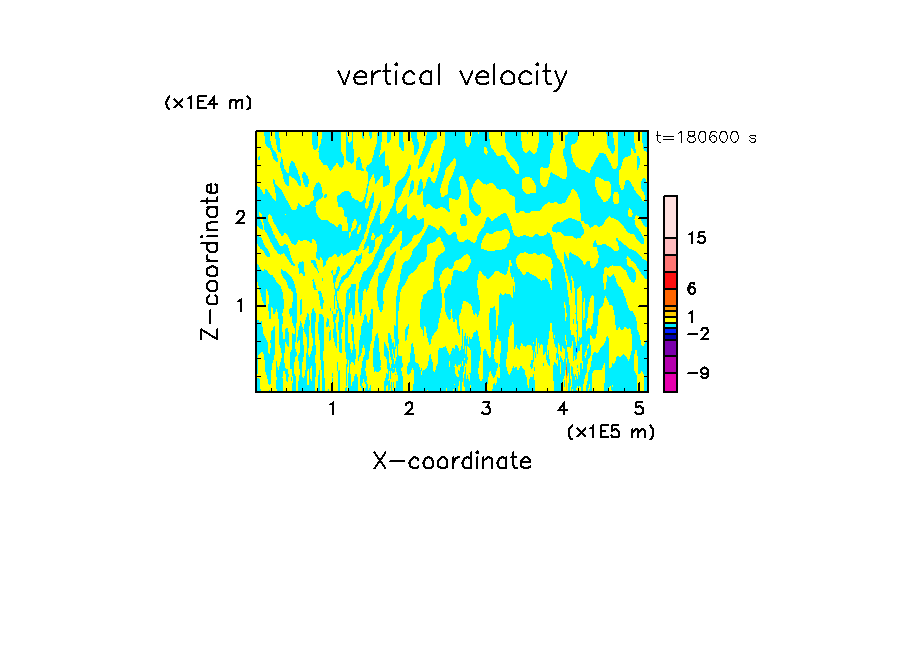 vertical velocity

(x1E4 m)

t=180600 s

Z-coordinate

2

1

15

6

1

−2

−9

1 2 3 4 5

(x1E5 m)

X-coordinate